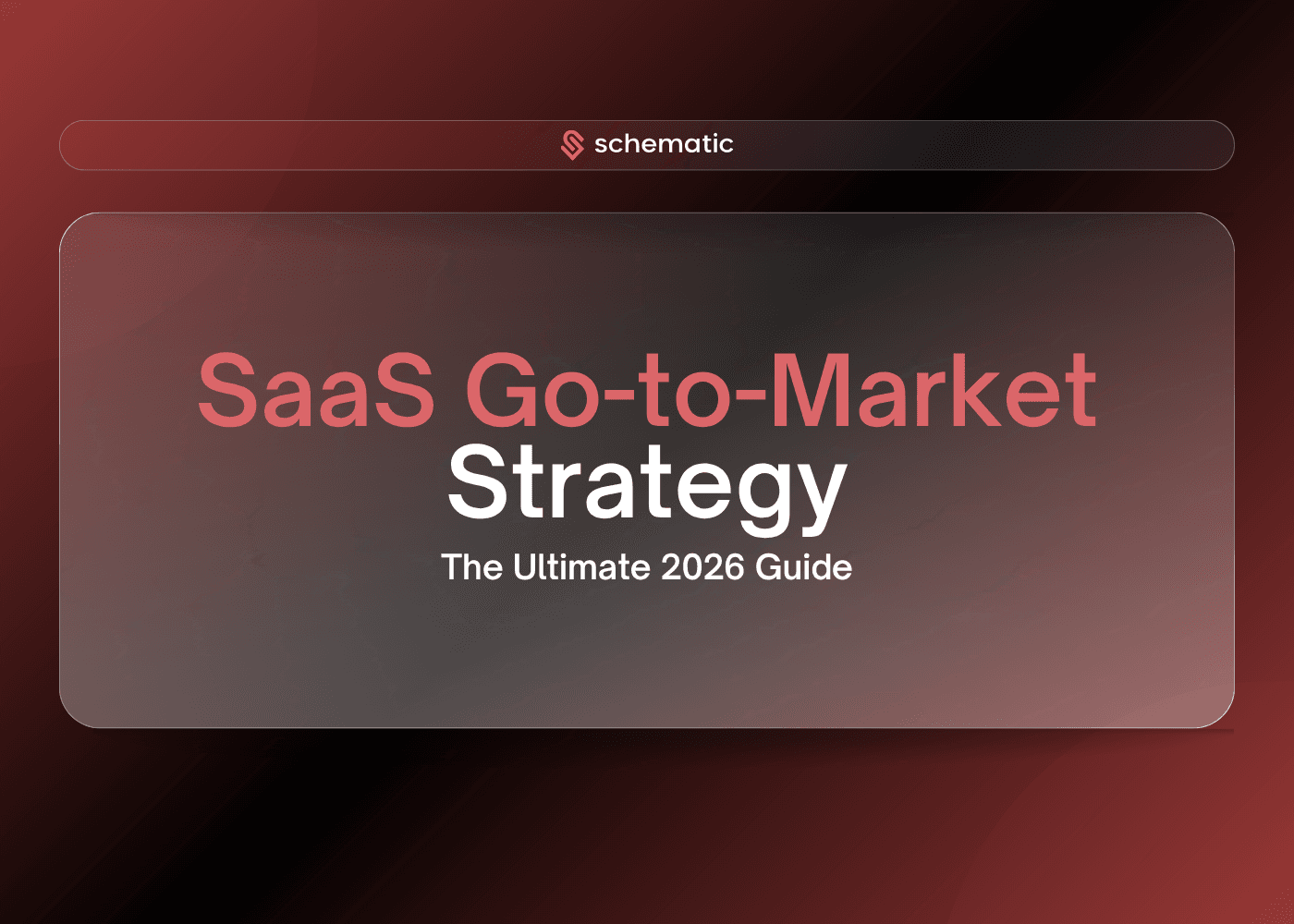 schematic

SaaS Go-to-Market Strategy

The Ultimate 2026 Guide